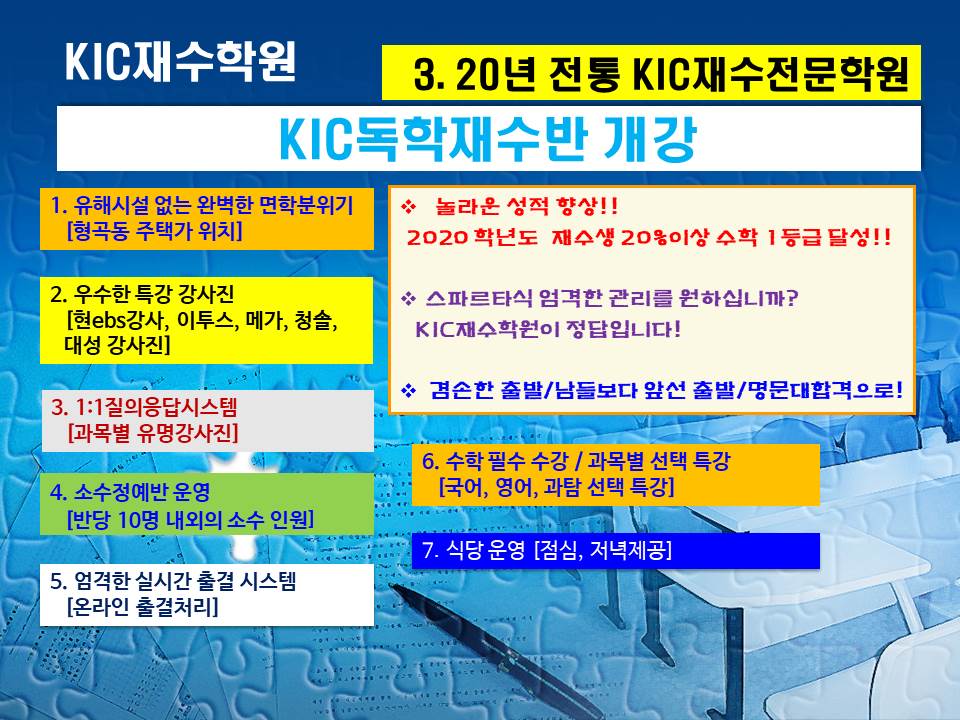 KIC재수학원

3. 20년 전통 KIC재수전문학원

KIC독학재수반 개강

1. 유해시설 없는 완벽한 면학분위기
[형곡동 주택가 위치]

2. 우수한 특강 강사진
[현ebs강사, 이투스, 메가, 청솔, 대성 강사진]

3. 1:1질의응답시스템
[과목별 유명강사진]

4. 소수정예반 운영
[반당 10명 내외의 소수 인원]

5. 엄격한 실시간 출결 시스템
[온라인 출결처리]

❖ 놀라운 성적 향상!!
2020 학년도 재수생 20%이상 수학 1등급 달성!!

❖ 스파르타식 엄격한 관리를 원하십니까?
KIC재수학원이 정답입니다!

❖ 겸손한 출발/남들보다 앞선 출발/명문대합격으로!

6. 수학 필수 수강 / 과목별 선택 특강
[국어, 영어, 과탐 선택 특강]

7. 식당 운영 [점심, 저녁제공]